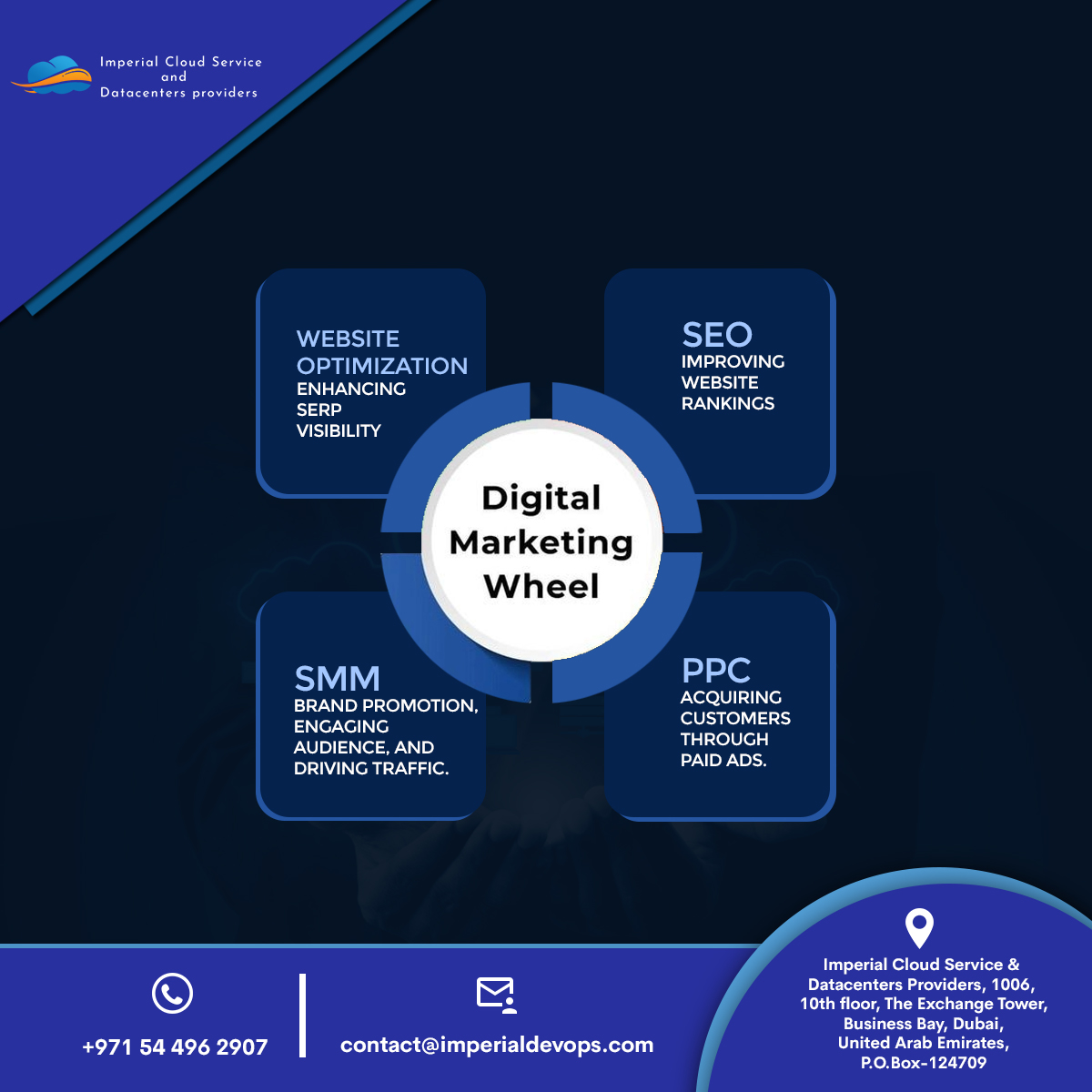 Imperial Cloud Service and Datacenters providers

WEBSITE OPTIMIZATION
ENHANCING SERP VISIBILITY

SEO
IMPROVING WEBSITE RANKINGS

Digital Marketing Wheel

SMM
BRAND PROMOTION, ENGAGING AUDIENCE, AND DRIVING TRAFFIC.

PPC
ACQUIRING CUSTOMERS THROUGH PAID ADS.

+971 54 496 2907

contact@imperialdevops.com

Imperial Cloud Service & Datacenters Providers, 1006, 10th floor, The Exchange Tower, Business Bay, Dubai, United Arab Emirates, P.O.Box-124709